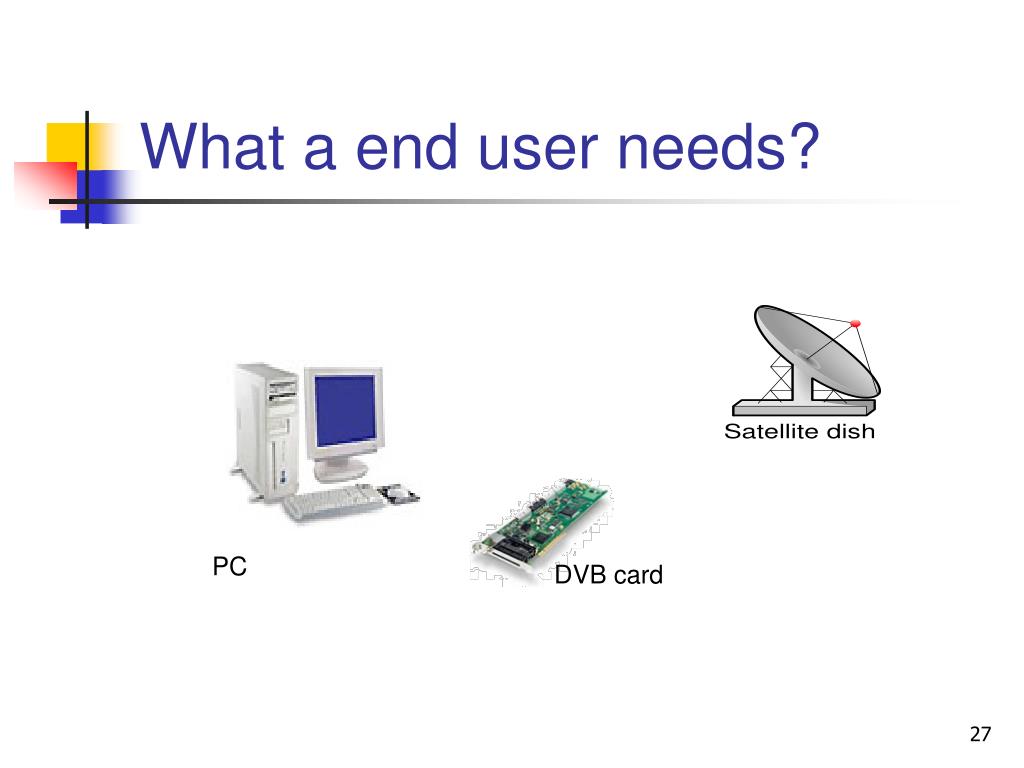 What a end user needs?

Satellite dish

PC

DVB card

27